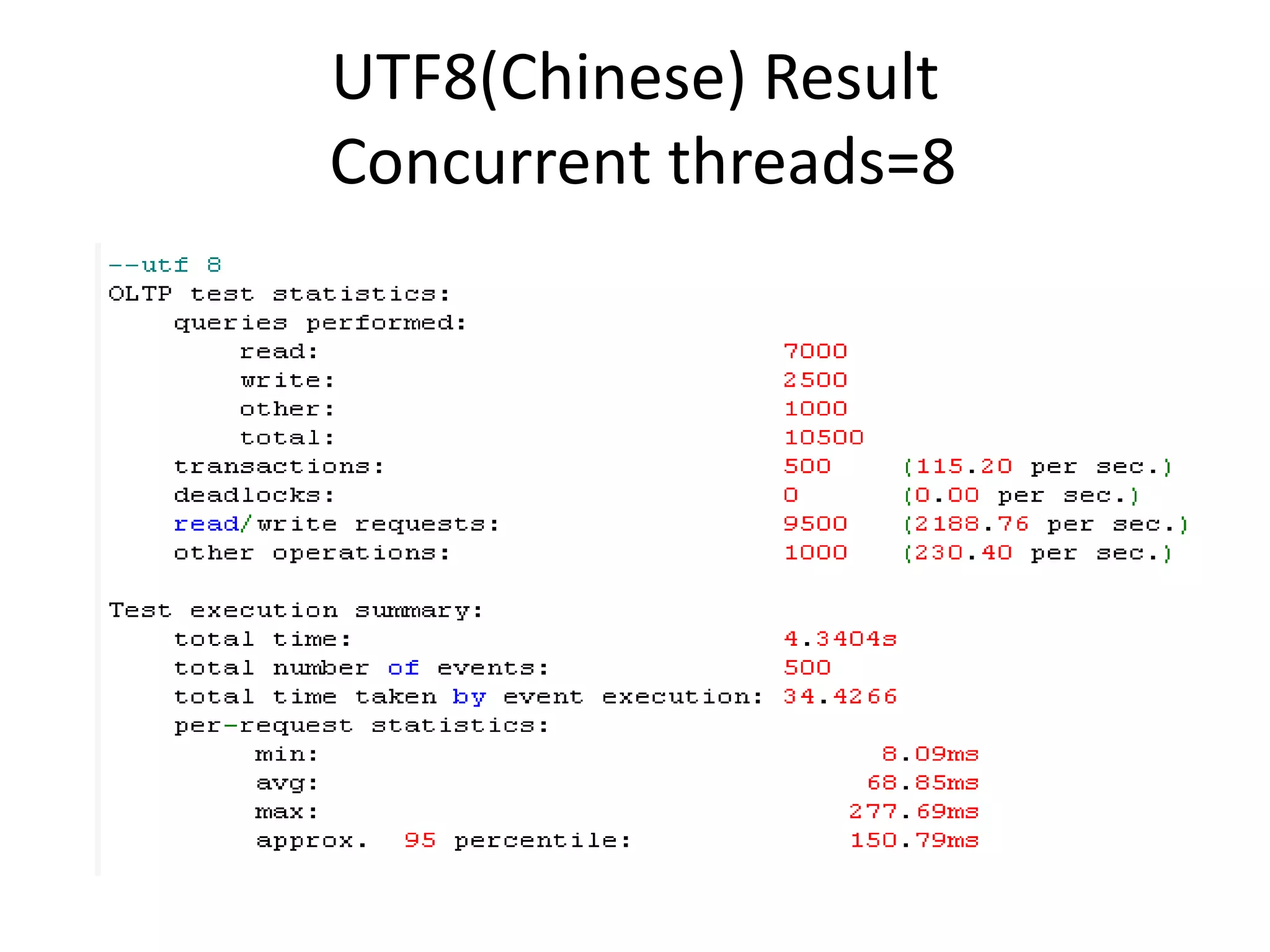 UTF8(Chinese) Result
Concurrent threads=8

--utf 8
OLTP test statistics:
queries performed:
read: 7000
write: 2500
other: 1000
total: 10500
transactions: 500 (115.20 per sec.)
deadlocks: 0 (0.00 per sec.)
read/write requests: 9500 (2188.76 per sec.)
other operations: 1000 (230.40 per sec.)

Test execution summary:
total time: 4.3404s
total number of events: 500
total time taken by event execution: 34.4266
per-request statistics:
min: 8.09ms
avg: 68.85ms
max: 277.69ms
approx. 95 percentile: 150.79ms